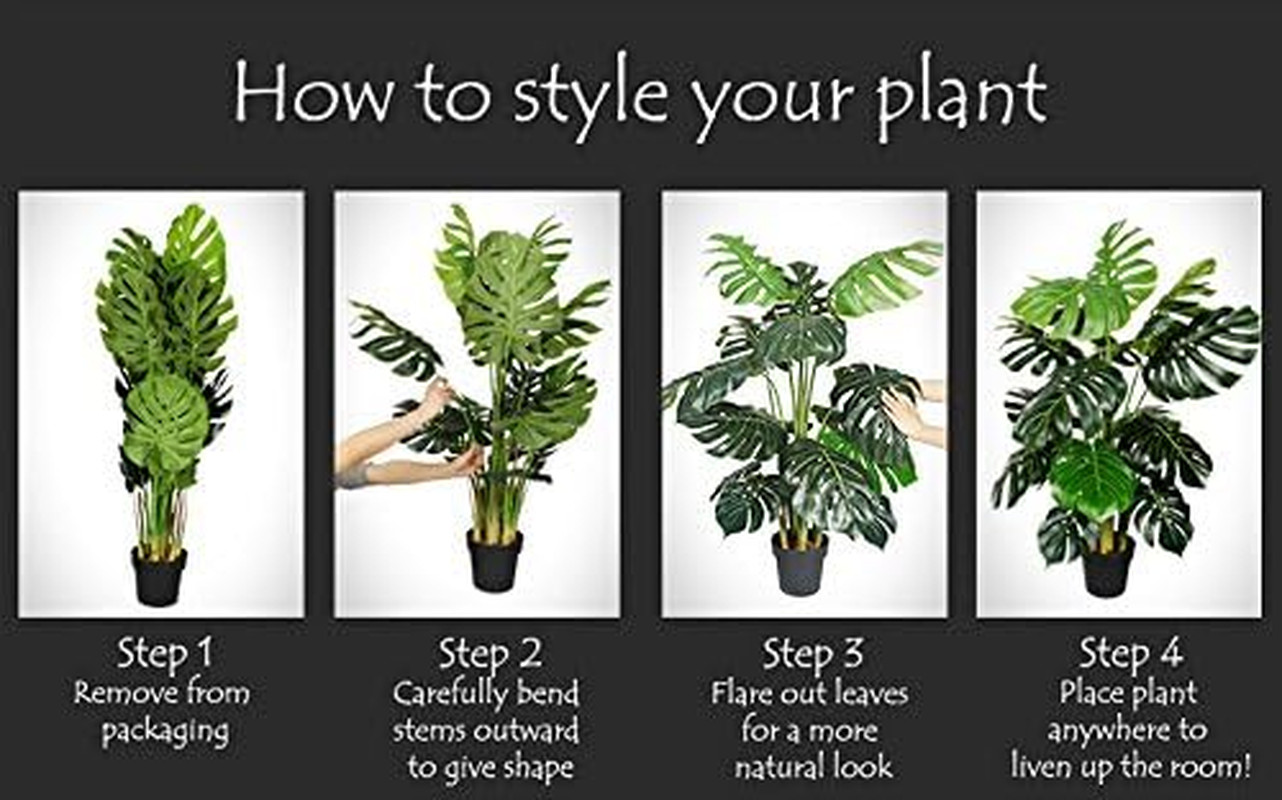 How to style your plant

Step 1
Remove from packaging

Step 2
Carefully bend stems outward to give shape

Step 3
Flare out leaves for a more natural look

Step 4
Place plant anywhere to liven up the room!